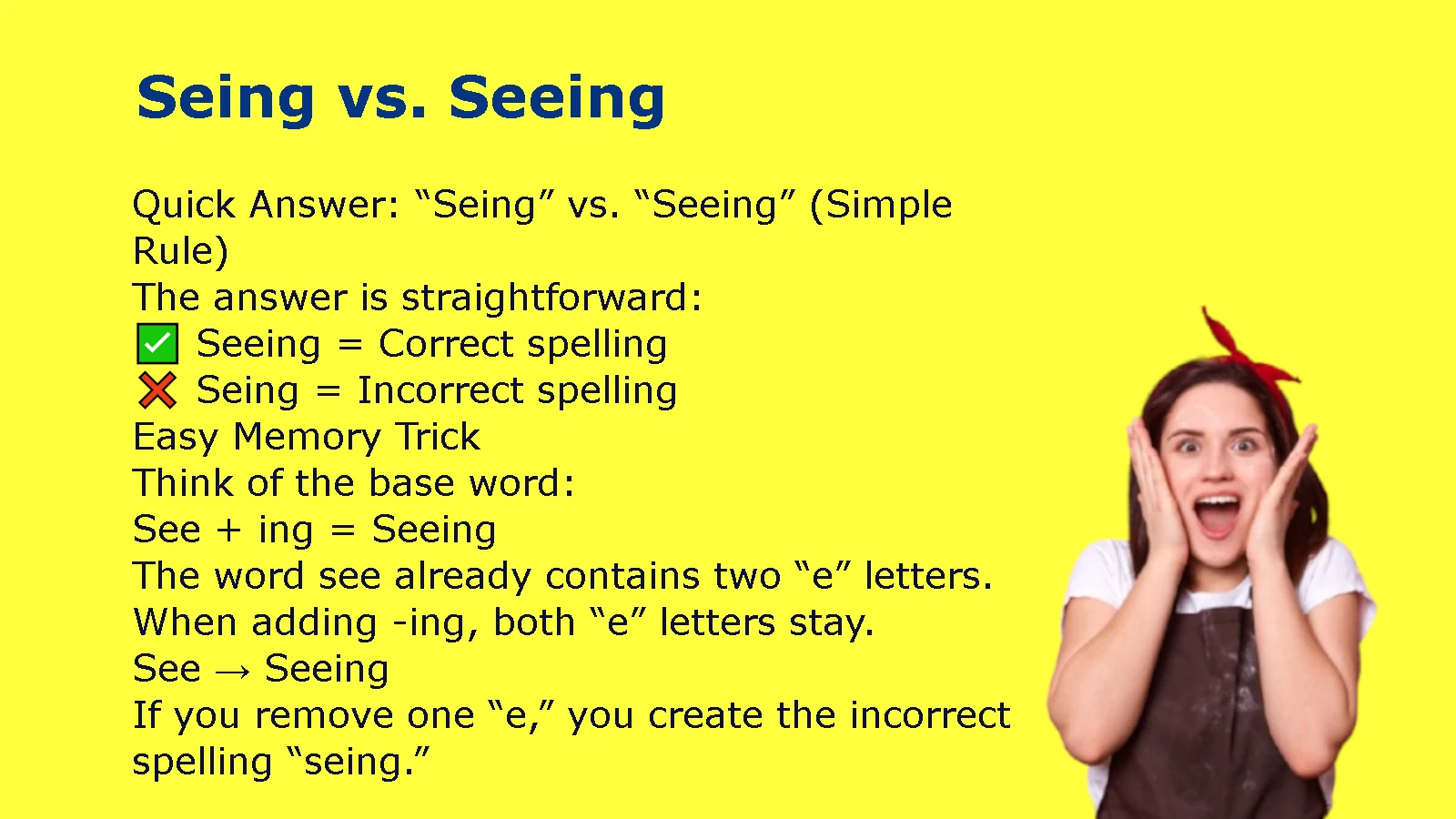 Seing vs. Seeing

Quick Answer: “Seing” vs. “Seeing” (Simple Rule)
The answer is straightforward:
✅ Seeing = Correct spelling
❌ Seing = Incorrect spelling
Easy Memory Trick
Think of the base word:
See + ing = Seeing
The word see already contains two “e” letters.
When adding -ing, both “e” letters stay.
See → Seeing
If you remove one “e,” you create the incorrect spelling “seing.”